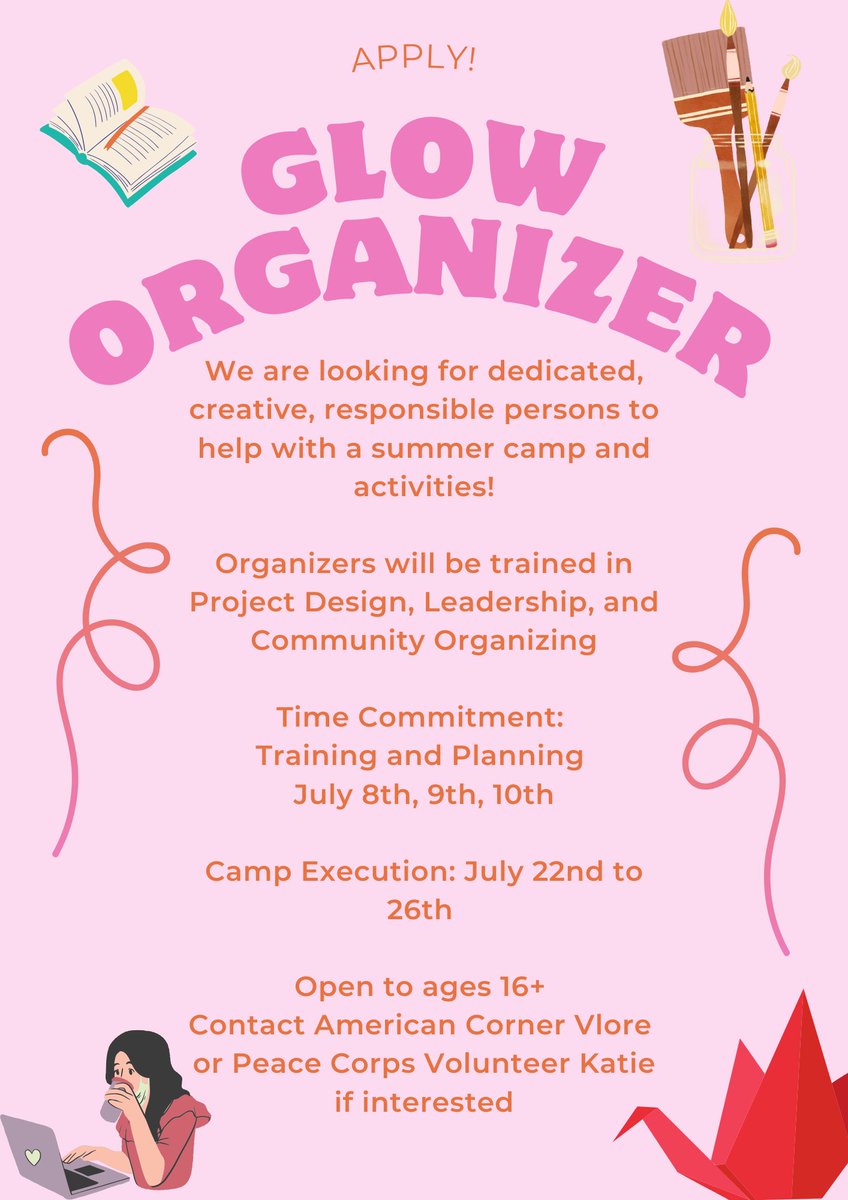 APPLY!

GLOW ORGANIZER

We are looking for dedicated, creative, responsible persons to help with a summer camp and activities!

Organizers will be trained in Project Design, Leadership, and Community Organizing

Time Commitment:
Training and Planning
July 8th, 9th, 10th

Camp Execution: July 22nd to 26th

Open to ages 16+
Contact American Corner Vlore or Peace Corps Volunteer Katie if interested